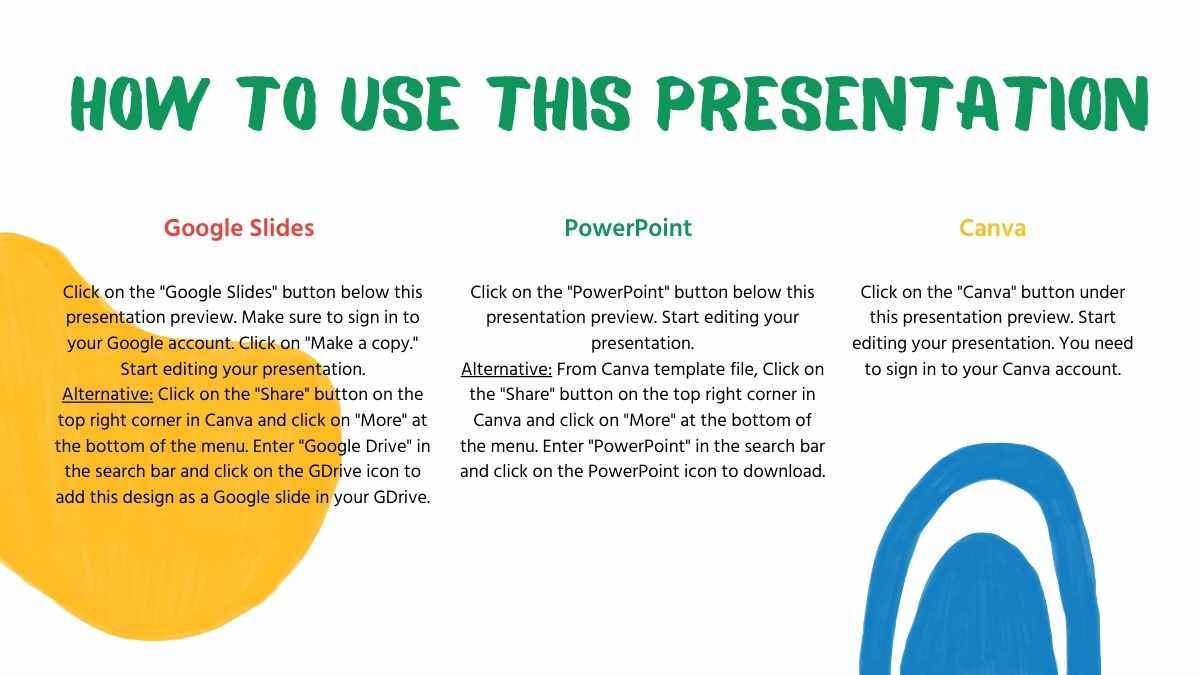 HOW TO USE THIS PRESENTATION

Google Slides

Click on the "Google Slides" button below this presentation preview. Make sure to sign in to your Google account. Click on "Make a copy." Start editing your presentation.
Alternative: Click on the "Share" button on the top right corner in Canva and click on "More" at the bottom of the menu. Enter "Google Drive" in the search bar and click on the GDrive icon to add this design as a Google slide in your GDrive.

PowerPoint

Click on the "PowerPoint" button below this presentation preview. Start editing your presentation.
Alternative: From Canva template file, Click on the "Share" button on the top right corner in Canva and click on "More" at the bottom of the menu. Enter "PowerPoint" in the search bar and click on the PowerPoint icon to download.

Canva

Click on the "Canva" button under this presentation preview. Start editing your presentation. You need to sign in to your Canva account.